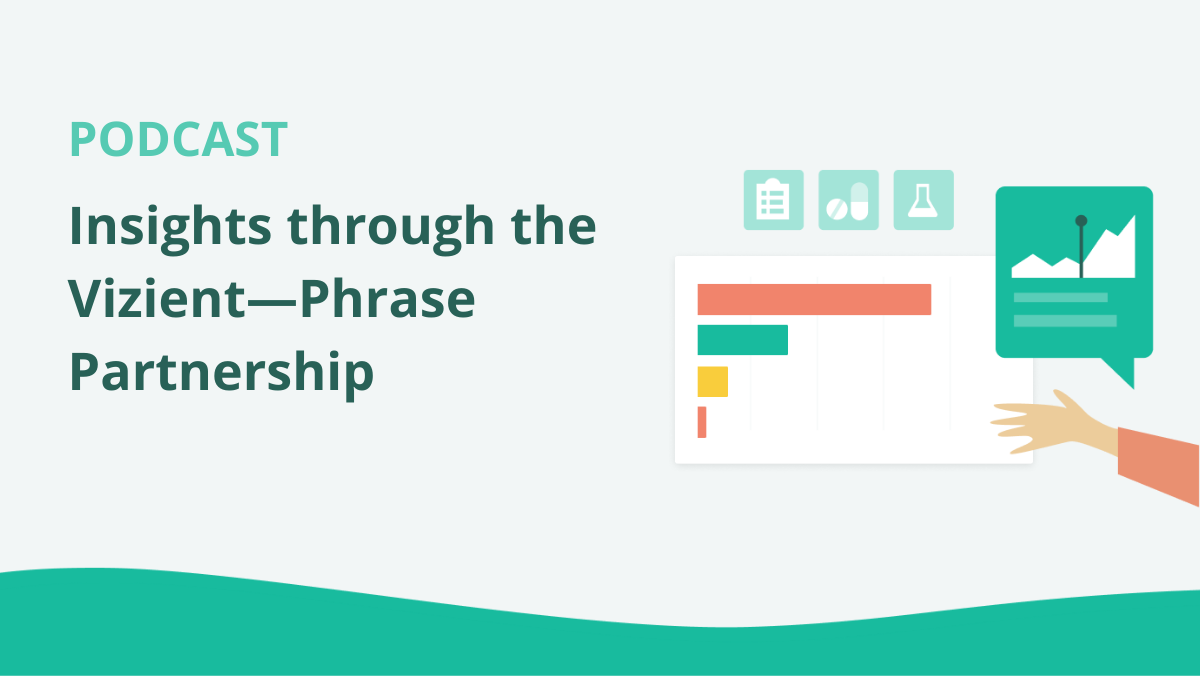 PODCAST

Insights through the Vizient—Phrase Partnership